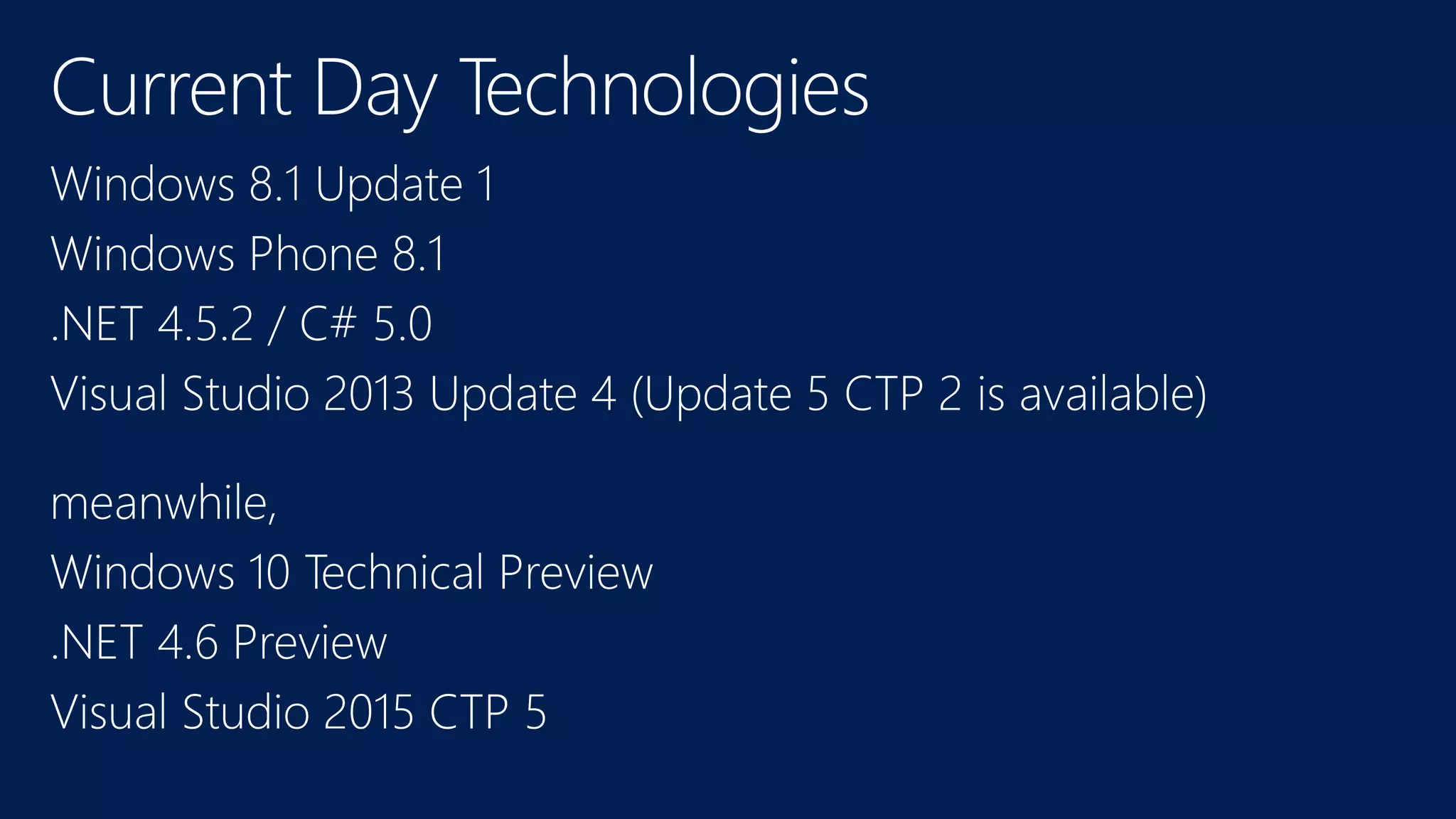 Current Day Technologies

Windows 8.1 Update 1

Windows Phone 8.1

.NET 4.5.2 / C# 5.0

Visual Studio 2013 Update 4 (Update 5 CTP 2 is available)

meanwhile,

Windows 10 Technical Preview

.NET 4.6 Preview

Visual Studio 2015 CTP 5